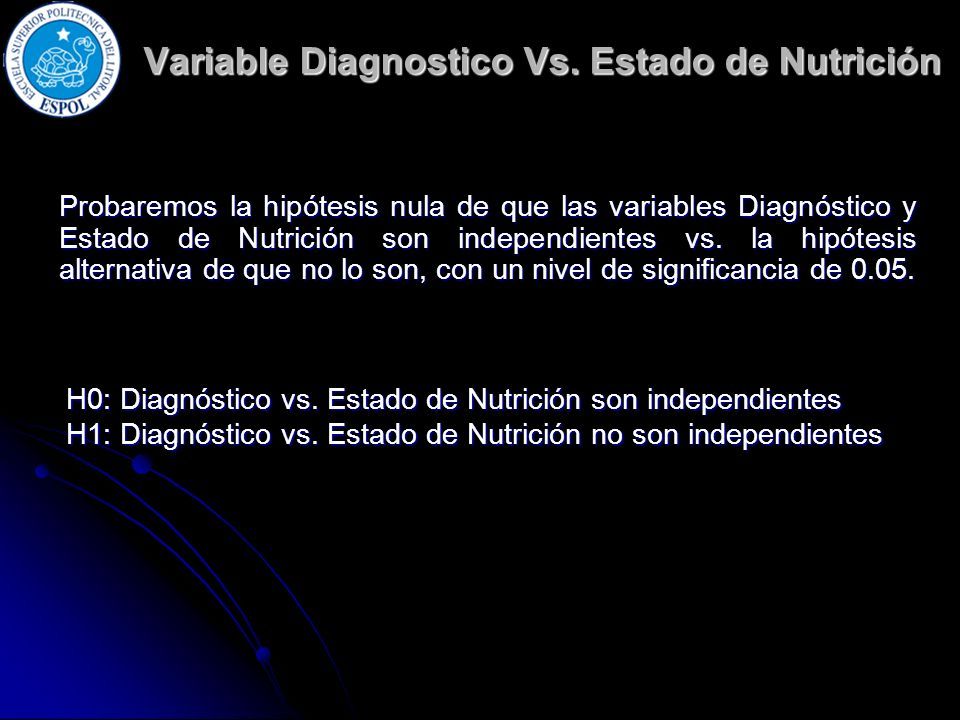 ESCUELA SUPERIOR POLITECNICA DEL LITORAL
ESPOL

Variable Diagnostico Vs. Estado de Nutrición

Probaremos la hipótesis nula de que las variables Diagnóstico y Estado de Nutrición son independientes vs. la hipótesis alternativa de que no lo son, con un nivel de significancia de 0.05.

H0: Diagnóstico vs. Estado de Nutrición son independientes
H1: Diagnóstico vs. Estado de Nutrición no son independientes